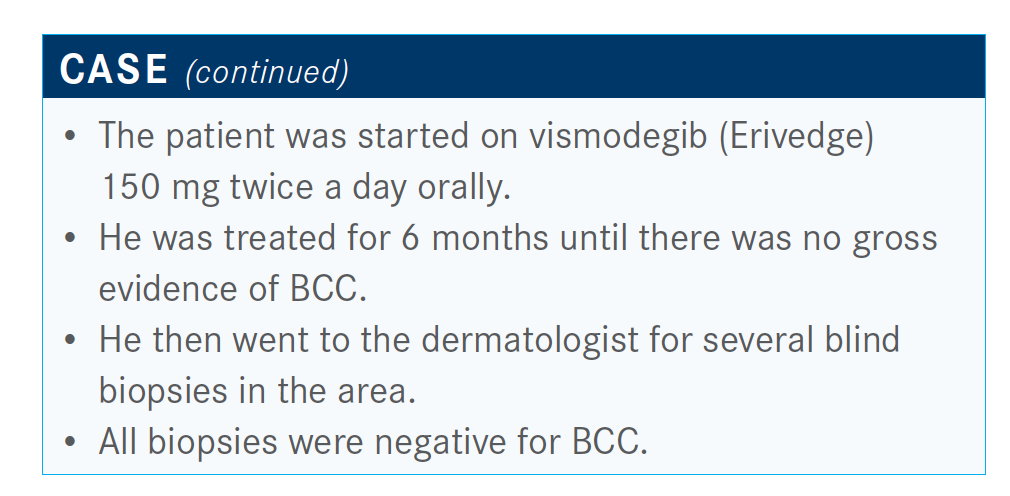 CASE (continued)

• The patient was started on vismodegib (Erivedge) 150 mg twice a day orally.
• He was treated for 6 months until there was no gross evidence of BCC.
• He then went to the dermatologist for several blind biopsies in the area.
• All biopsies were negative for BCC.